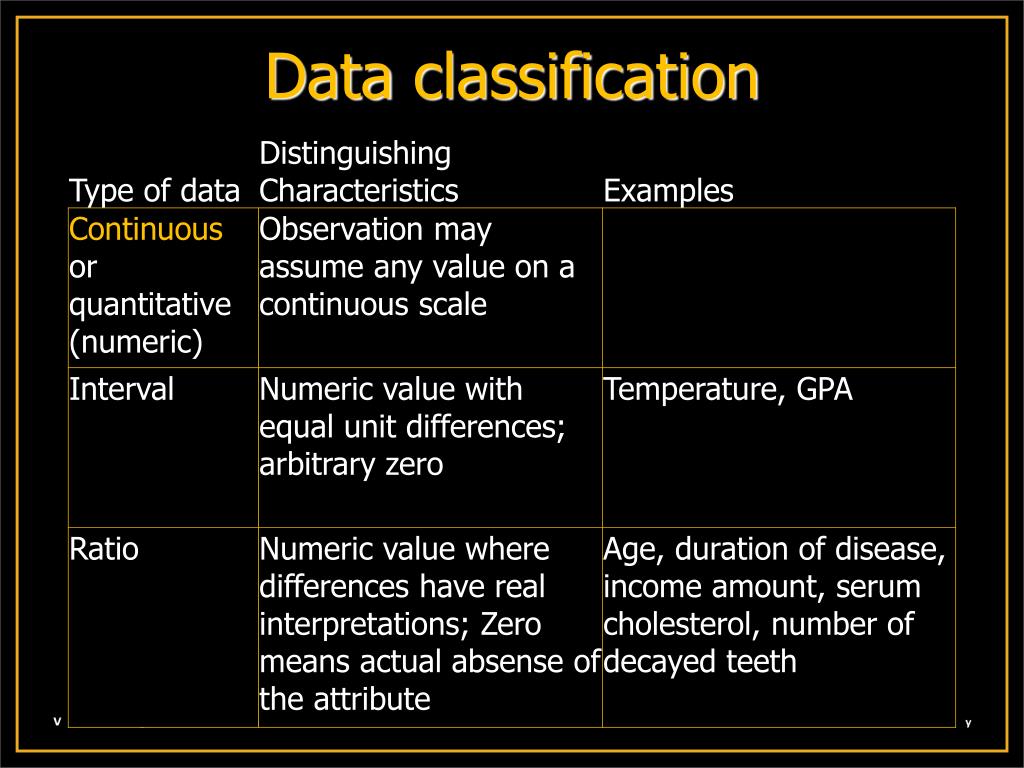 Data classification

| Type of data | Distinguishing Characteristics | Examples |
|---|---|---|
| Continuous or quantitative (numeric) | Observation may assume any value on a continuous scale | |
| Interval | Numeric value with equal unit differences; arbitrary zero | Temperature, GPA |
| Ratio | Numeric value where differences have real interpretations; Zero means actual absense of the attribute | Age, duration of disease, income amount, serum cholesterol, number of decayed teeth |

v

v